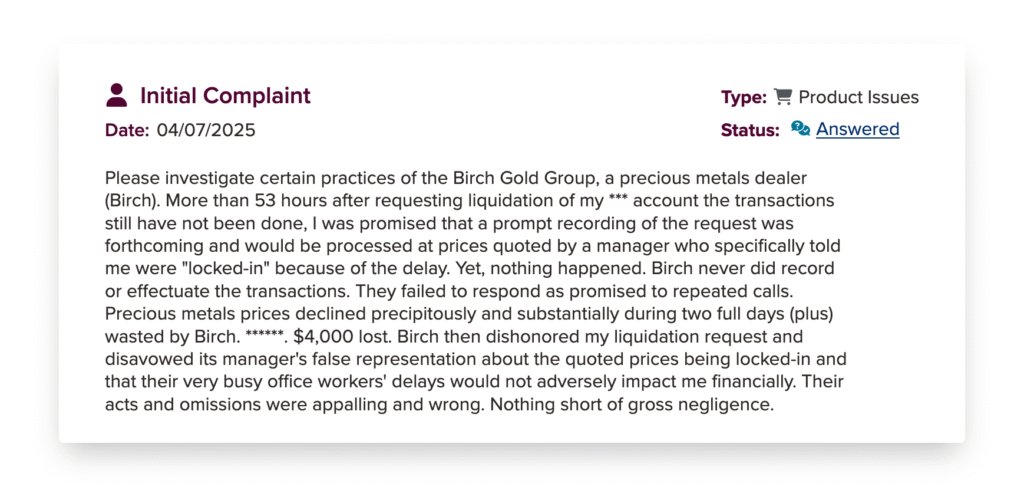 Initial Complaint

Date: 04/07/2025

Type: Product Issues

Status: Answered

Please investigate certain practices of the Birch Gold Group, a precious metals dealer (Birch). More than 53 hours after requesting liquidation of my *** account the transactions still have not been done, I was promised that a prompt recording of the request was forthcoming and would be processed at prices quoted by a manager who specifically told me were "locked-in" because of the delay. Yet, nothing happened. Birch never did record or effectuate the transactions. They failed to respond as promised to repeated calls. Precious metals prices declined precipitously and substantially during two full days (plus) wasted by Birch. ******. $4,000 lost. Birch then dishonored my liquidation request and disavowed its manager's false representation about the quoted prices being locked-in and that their very busy office workers' delays would not adversely impact me financially. Their acts and omissions were appalling and wrong. Nothing short of gross negligence.